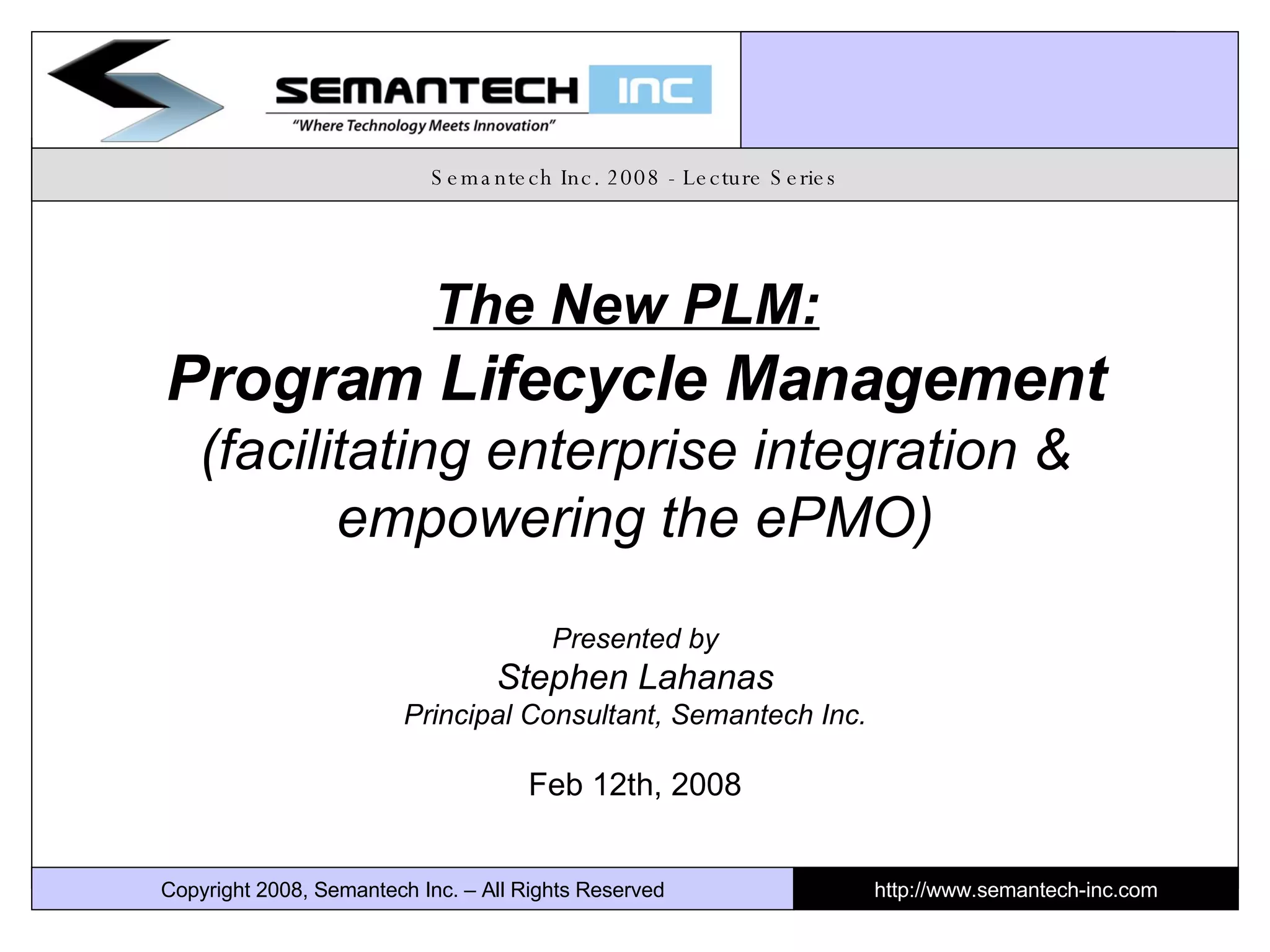 SEMANTECH INC
"Where Technology Meets Innovation"

Semantech Inc. 2008 - Lecture Series

The New PLM:
Program Lifecycle Management
(facilitating enterprise integration & empowering the ePMO)

Presented by
Stephen Lahanas
Principal Consultant, Semantech Inc.

Feb 12th, 2008

Copyright 2008, Semantech Inc. – All Rights Reserved

http://www.semantech-inc.com